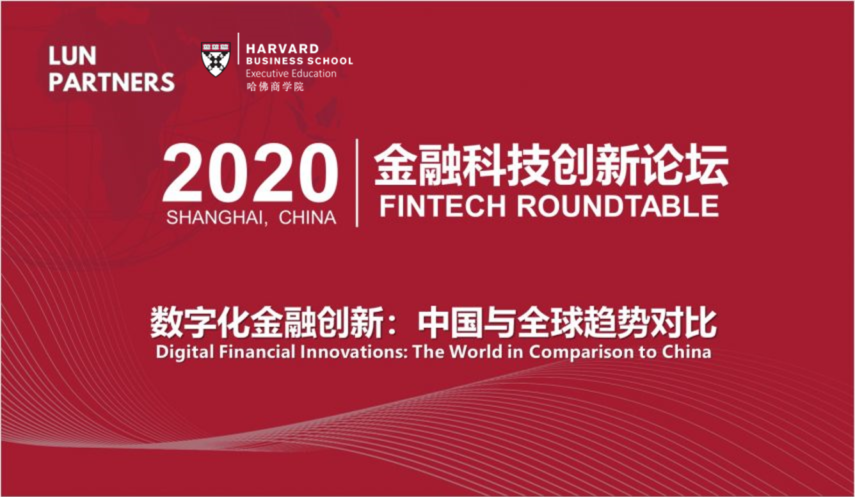 LUN PARTNERS

HARVARD
BUSINESS SCHOOL
Executive Education
哈佛商学院

2020
SHANGHAI, CHINA

金融科技创新论坛
FINTECH ROUNDTABLE

数字化金融创新：中国与全球趋势对比
Digital Financial Innovations: The World in Comparison to China